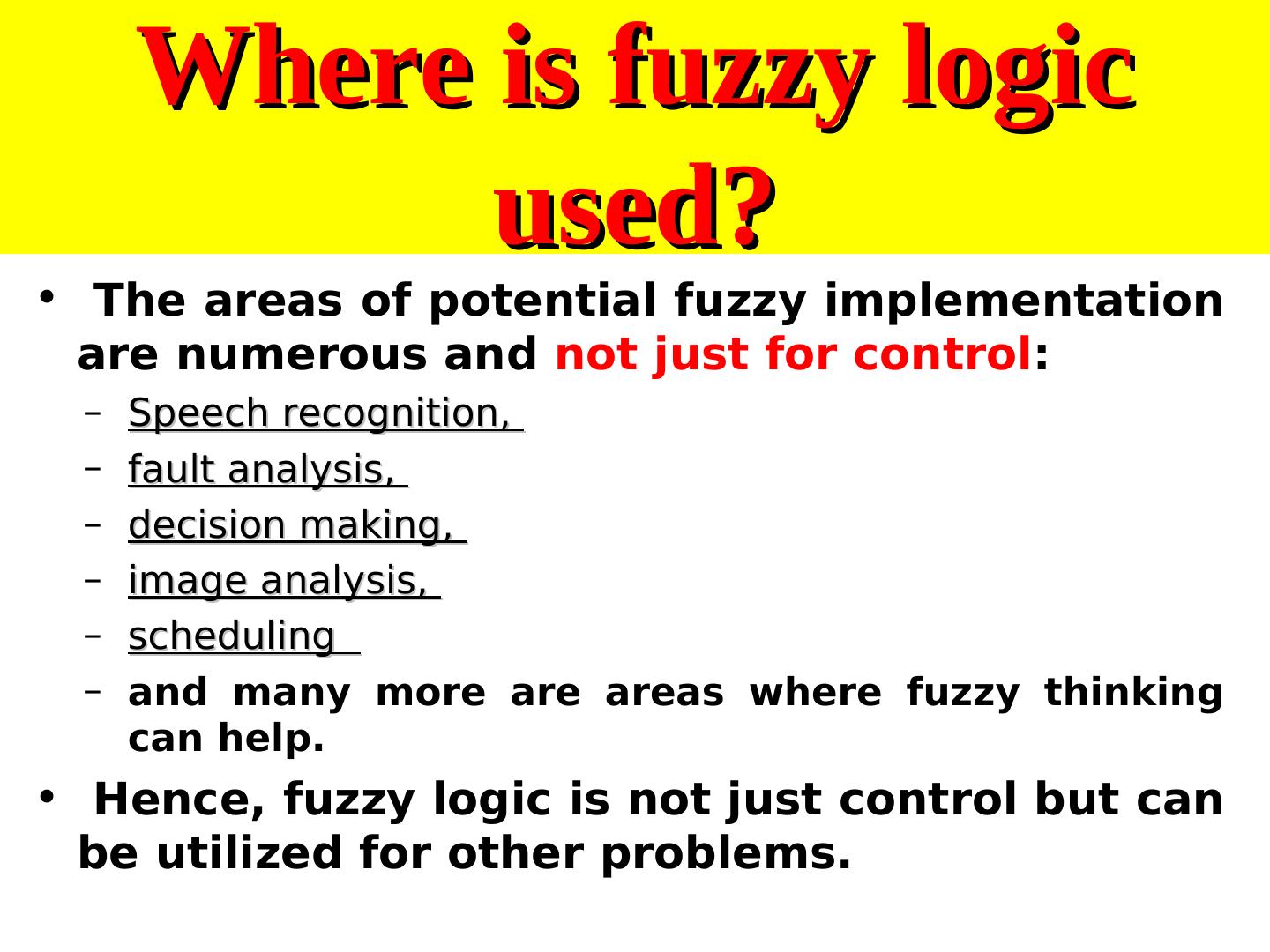 Where is fuzzy logic used?

• The areas of potential fuzzy implementation are numerous and not just for control:

– Speech recognition,

– fault analysis,

– decision making,

– image analysis,

– scheduling

– and many more are areas where fuzzy thinking can help.

• Hence, fuzzy logic is not just control but can be utilized for other problems.